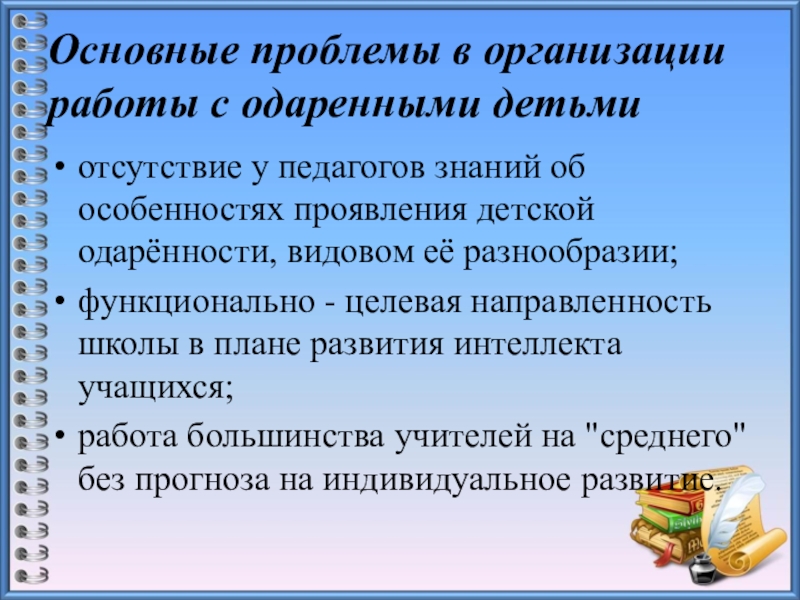 Основные проблемы в организации работы с одаренными детьми

• отсутствие у педагогов знаний об особенностях проявления детской одарённости, видовом её разнообразии;

• функционально - целевая направленность школы в плане развития интеллекта учащихся;

• работа большинства учителей на "среднего" без прогноза на индивидуальное развитие.